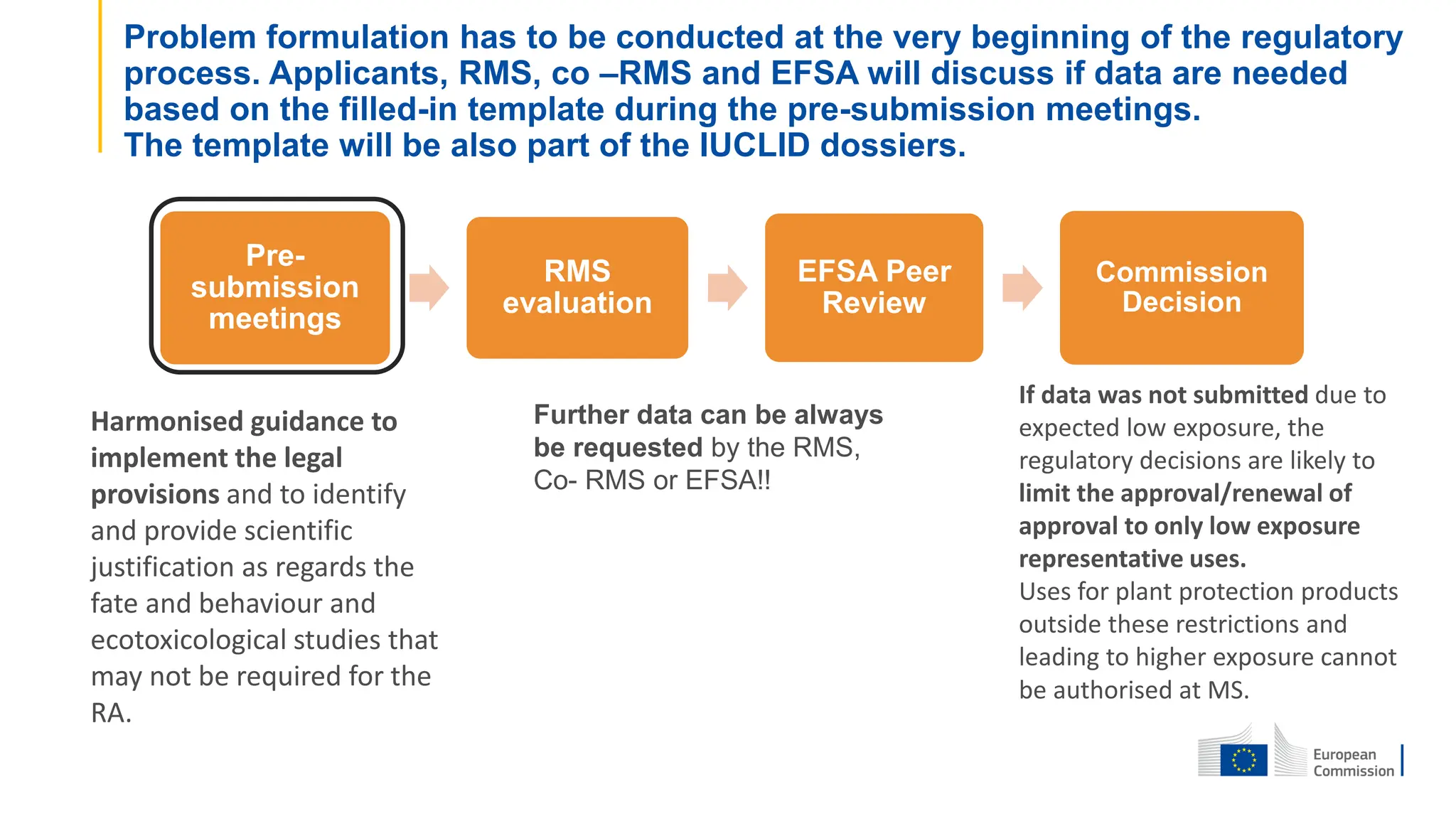 Problem formulation has to be conducted at the very beginning of the regulatory process. Applicants, RMS, co –RMS and EFSA will discuss if data are needed based on the filled-in template during the pre-submission meetings.
The template will be also part of the IUCLID dossiers.

Pre-submission meetings

RMS evaluation

EFSA Peer Review

Commission Decision

Harmonised guidance to implement the legal provisions and to identify and provide scientific justification as regards the fate and behaviour and ecotoxicological studies that may not be required for the RA.

Further data can be always be requested by the RMS, Co- RMS or EFSA!!

If data was not submitted due to expected low exposure, the regulatory decisions are likely to limit the approval/renewal of approval to only low exposure representative uses.
Uses for plant protection products outside these restrictions and leading to higher exposure cannot be authorised at MS.

European Commission